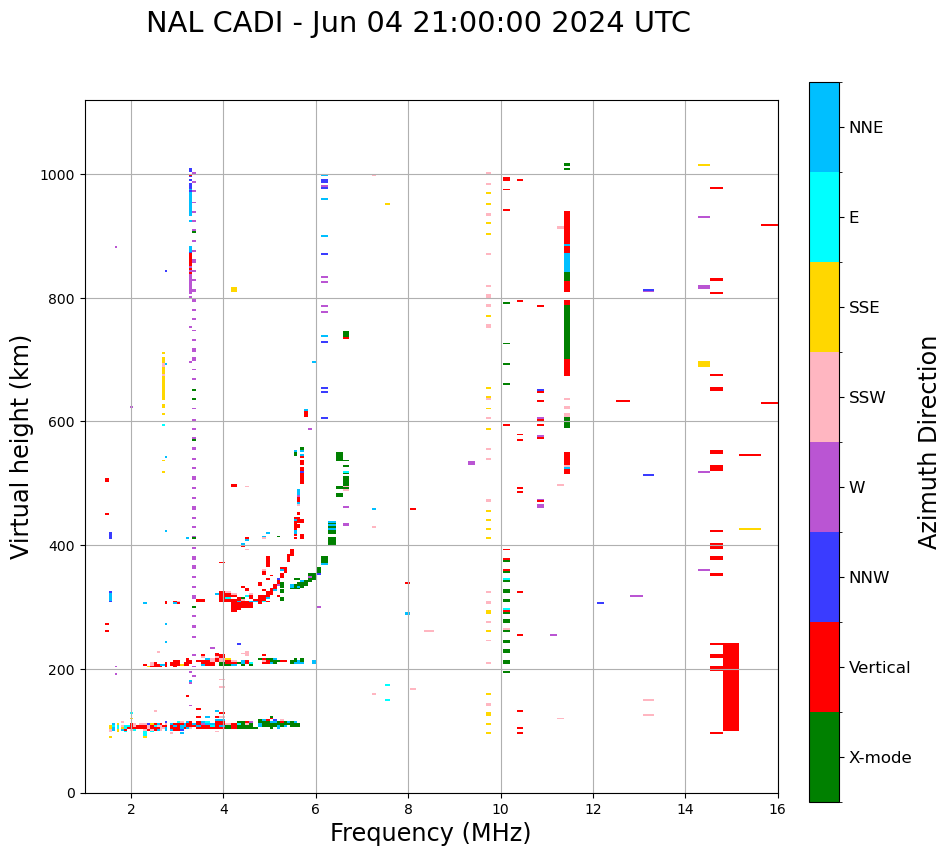 NAL CADI - Jun 04 21:00:00 2024 UTC

Virtual height (km)

1000
800
600
400
200
0

2
4
6
8
10
12
14
16

Frequency (MHz)

NNE
E
SSE
SSW
W
NNW
Vertical
X-mode

Azimuth Direction